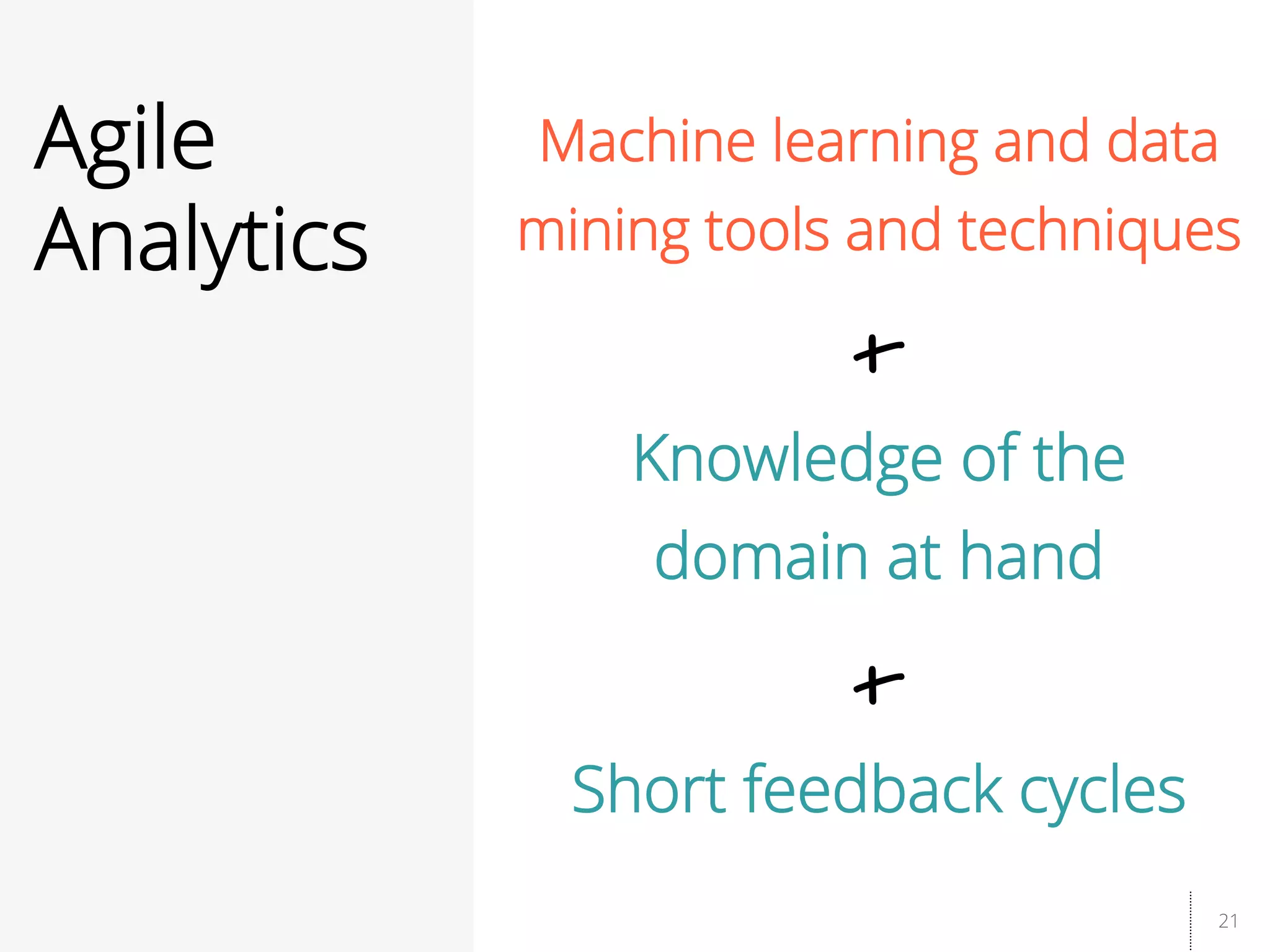 Agile Analytics

Machine learning and data mining tools and techniques

+

Knowledge of the domain at hand

+

Short feedback cycles

21